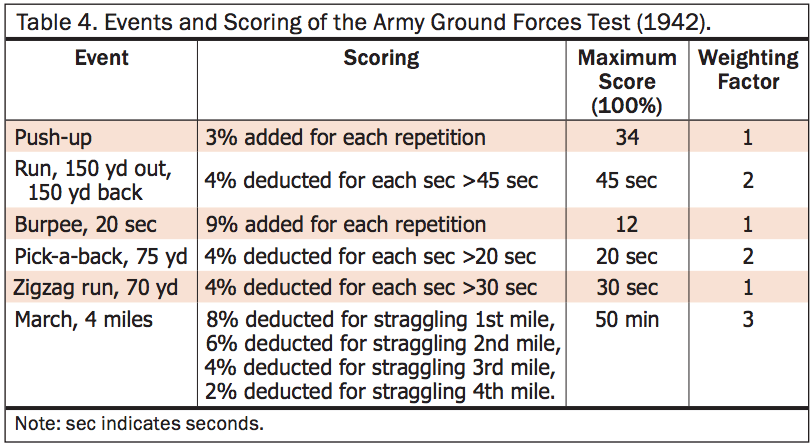 Table 4. Events and Scoring of the Army Ground Forces Test (1942).

| Event | Scoring | Maximum Score (100%) | Weighting Factor |
|---|---|---|---|
| Push-up | 3% added for each repetition | 34 | 1 |
| Run, 150 yd out, 150 yd back | 4% deducted for each sec >45 sec | 45 sec | 2 |
| Burpee, 20 sec | 9% added for each repetition | 12 | 1 |
| Pick-a-back, 75 yd | 4% deducted for each sec >20 sec | 20 sec | 2 |
| Zigzag run, 70 yd | 4% deducted for each sec >30 sec | 30 sec | 1 |
| March, 4 miles | 8% deducted for straggling 1st mile, 6% deducted for straggling 2nd mile, 4% deducted for straggling 3rd mile, 2% deducted for straggling 4th mile. | 50 min | 3 |

Note: sec indicates seconds.